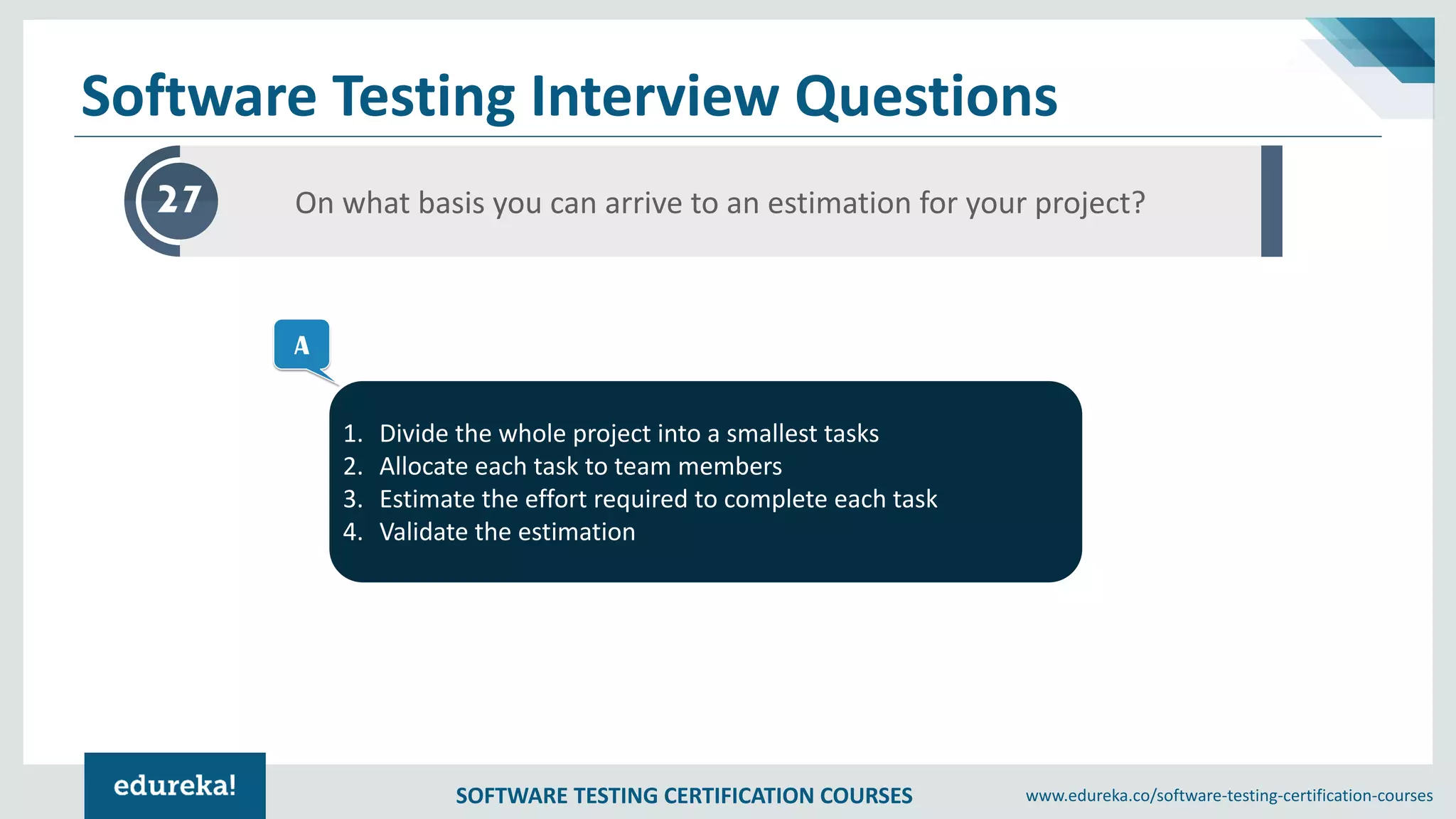 Software Testing Interview Questions

27

On what basis you can arrive to an estimation for your project?

A

1. Divide the whole project into a smallest tasks
2. Allocate each task to team members
3. Estimate the effort required to complete each task
4. Validate the estimation

edureka!

SOFTWARE TESTING CERTIFICATION COURSES

www.edureka.co/software-testing-certification-courses